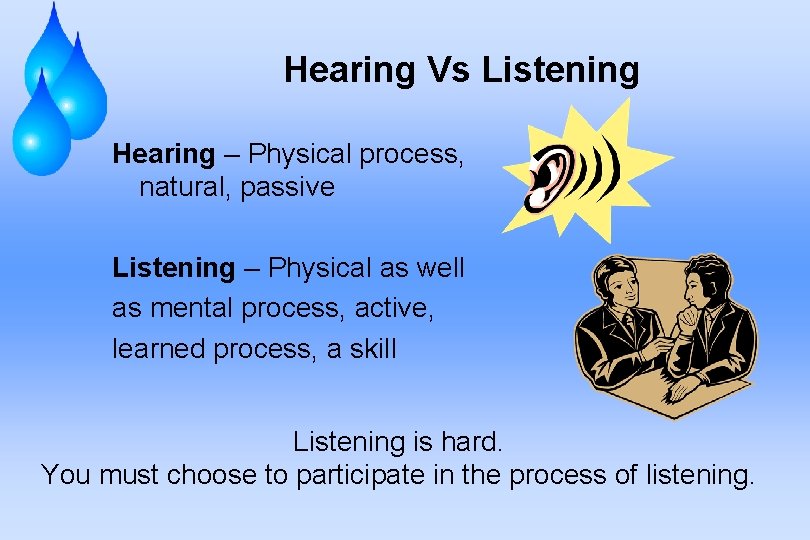 Hearing Vs Listening

Hearing – Physical process, natural, passive

Listening – Physical as well as mental process, active, learned process, a skill

Listening is hard.
You must choose to participate in the process of listening.